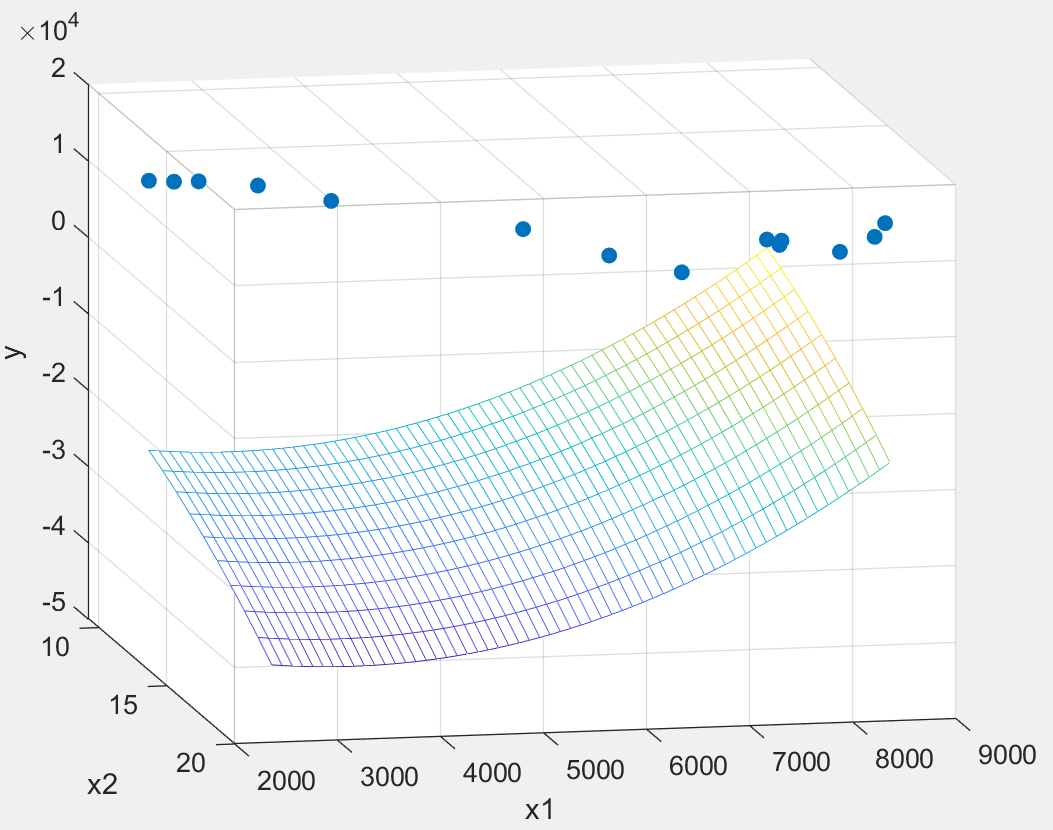 $\times 10^4$
2
1
0
-1
-2
-3
-4
-5
y
10
15
20
x2
2000
3000
4000
5000
6000
7000
8000
9000
x1